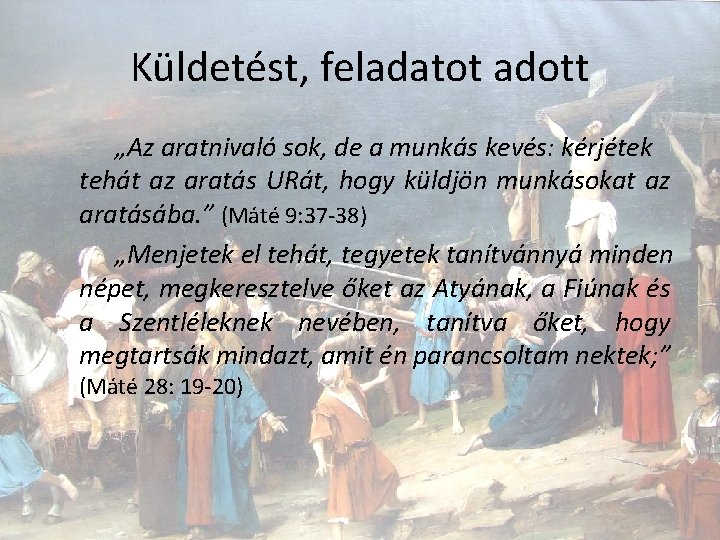 Küldetést, feladatot adott

„Az aratnivaló sok, de a munkás kevés: kérjétek tehát az aratás URát, hogy küldjön munkásokat az aratásába.” (Máté 9:37-38)

„Menjetek el tehát, tegyetek tanítvánnyá minden népet, megkeresztelve őket az Atyának, a Fiúnak és a Szentléleknek nevében, tanítva őket, hogy megtartsák mindazt, amit én parancsoltam nektek;” (Máté 28: 19-20)